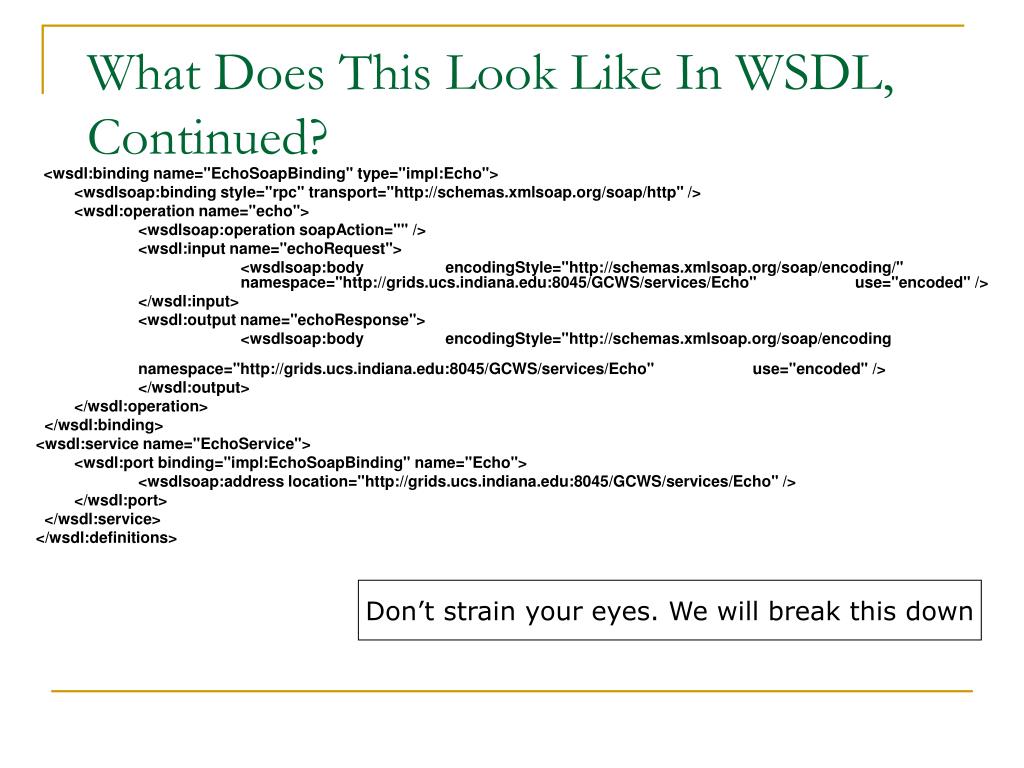 What Does This Look Like In WSDL, Continued?

<wsdl:binding name="EchoSoapBinding" type="impl:Echo">
<wsdlsoap:binding style="rpc" transport="http://schemas.xmlsoap.org/soap/http" />
<wsdl:operation name="echo">
<wsdlsoap:operation soapAction="" />
<wsdl:input name="echoRequest">
<wsdlsoap:body encodingStyle="http://schemas.xmlsoap.org/soap/encoding/" namespace="http://grids.ucs.indiana.edu:8045/GCWS/services/Echo" use="encoded" />
</wsdl:input>
<wsdl:output name="echoResponse">
<wsdlsoap:body encodingStyle="http://schemas.xmlsoap.org/soap/encoding

namespace="http://grids.ucs.indiana.edu:8045/GCWS/services/Echo" use="encoded" />
</wsdl:output>
</wsdl:operation>
</wsdl:binding>
<wsdl:service name="EchoService">
<wsdl:port binding="impl:EchoSoapBinding" name="Echo">
<wsdlsoap:address location="http://grids.ucs.indiana.edu:8045/GCWS/services/Echo" />
</wsdl:port>
</wsdl:service>
</wsdl:definitions>

Don’t strain your eyes. We will break this down